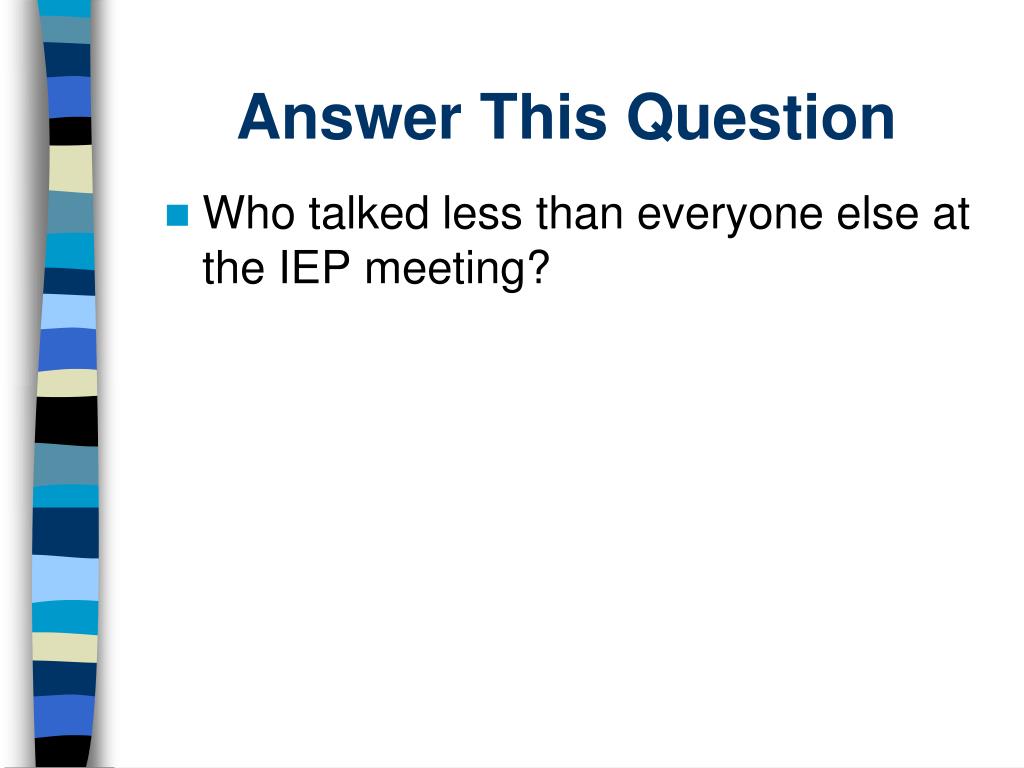 Answer This Question

Who talked less than everyone else at the IEP meeting?